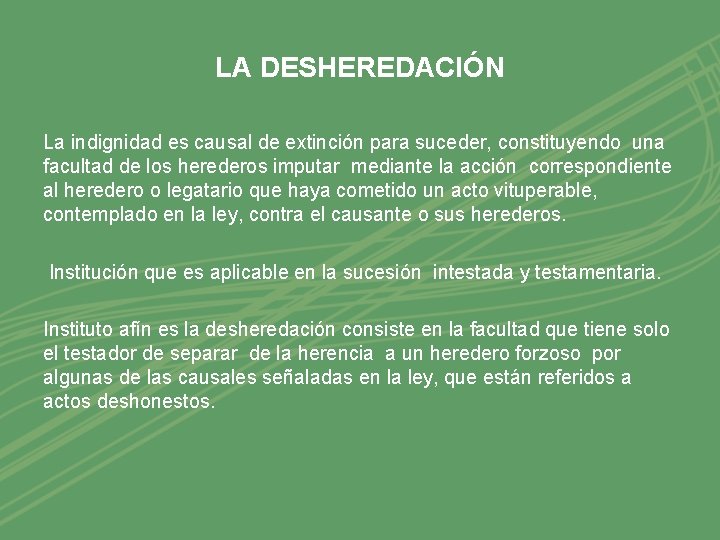 LA DESHEREDACIÓN

La indignidad es causal de extinción para suceder, constituyendo una facultad de los herederos imputar mediante la acción correspondiente al heredero o legatario que haya cometido un acto vituperable, contemplado en la ley, contra el causante o sus herederos.

Institución que es aplicable en la sucesión intestada y testamentaria.

Instituto afín es la desheredación consiste en la facultad que tiene solo el testador de separar de la herencia a un heredero forzoso por algunas de las causales señaladas en la ley, que están referidos a actos deshonestos.